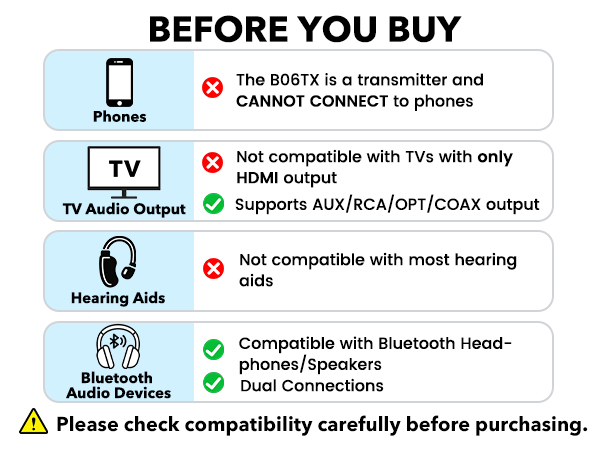 BEFORE YOU BUY

Phones

The B06TX is a transmitter and CANNOT CONNECT to phones

TV

TV Audio Output

Not compatible with TVs with only HDMI output

Supports AUX/RCA/OPT/COAX output

Hearing Aids

Not compatible with most hearing aids

Bluetooth Audio Devices

Compatible with Bluetooth Headphones/Speakers

Dual Connections

Please check compatibility carefully before purchasing.